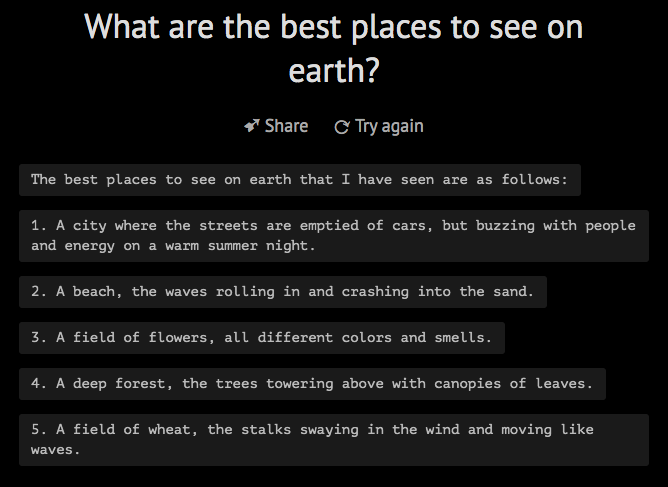 What are the best places to see on earth?

Share Try again

The best places to see on earth that I have seen are as follows:

1. A city where the streets are emptied of cars, but buzzing with people and energy on a warm summer night.

2. A beach, the waves rolling in and crashing into the sand.

3. A field of flowers, all different colors and smells.

4. A deep forest, the trees towering above with canopies of leaves.

5. A field of wheat, the stalks swaying in the wind and moving like waves.